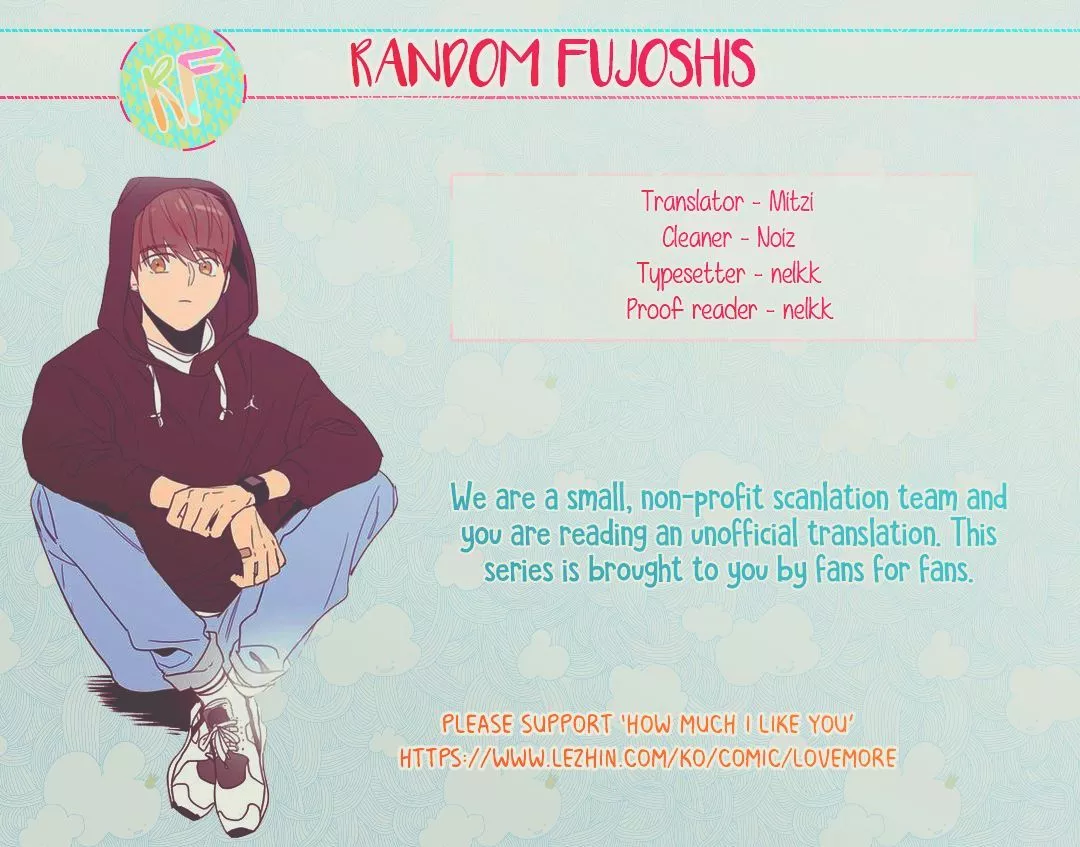 RF

RANDOM FUJOSHIS

Translator - Mitzi
Cleaner - Noiz
Typesetter - nelkk
Proof reader - nelkk

We are a small, non-profit scanlation team and you are reading an unofficial translation. This series is brought to you by fans for fans.

PLEASE SUPPORT 'HOW MUCH I LIKE YOU'
HTTPS://WWW.LEZHIN.COM/KO/COMIC/LOVEMORE